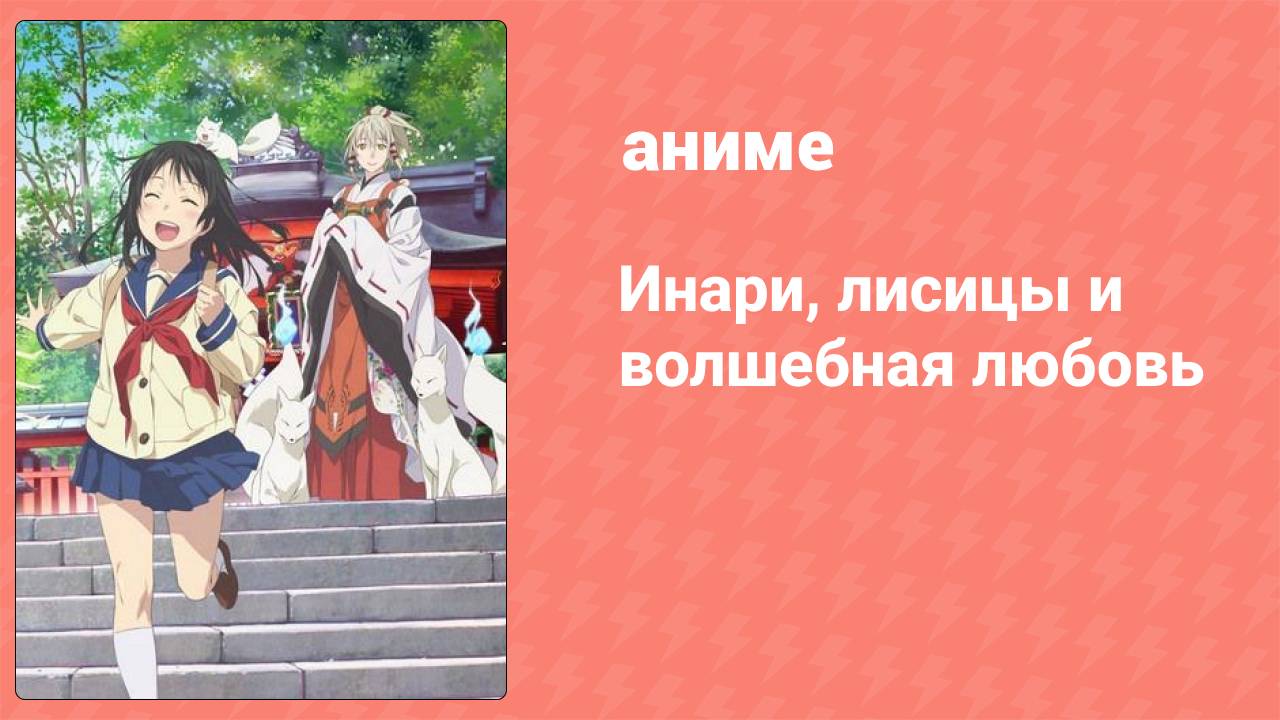 аниме

Инари, лисицы и волшебная любовь